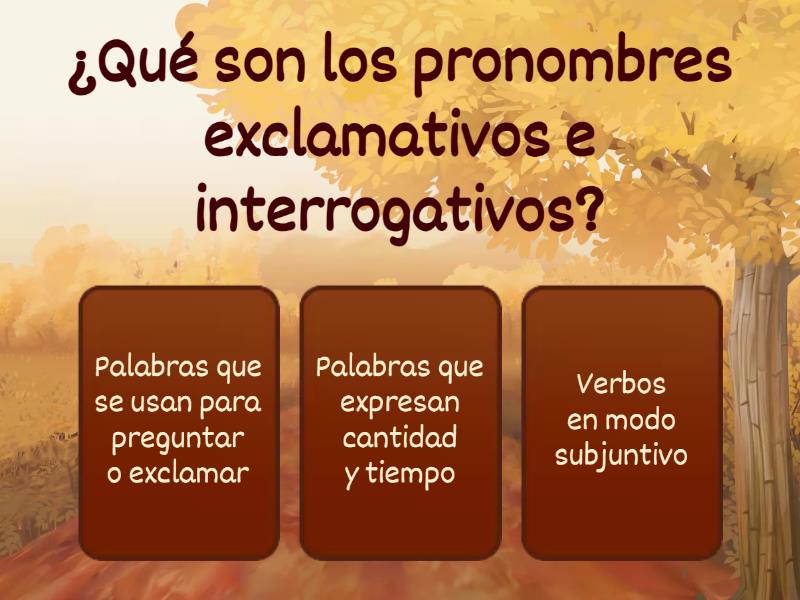 ¿Qué son los pronombres exclamativos e interrogativos?

Palabras que se usan para preguntar o exclamar

Palabras que expresan cantidad y tiempo

Verbos en modo subjuntivo